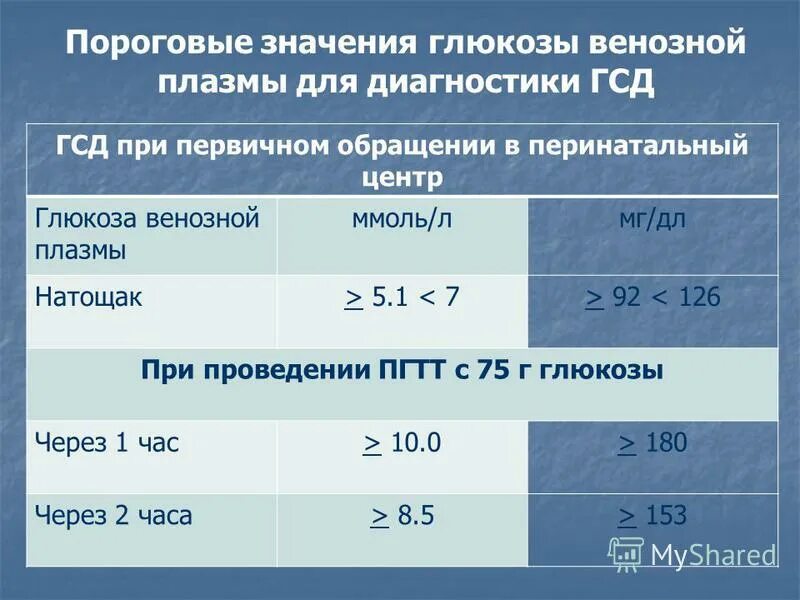 Пороговые значения глюкозы венозной плазмы для диагностики ГСД

| ГСД при первичном обращении в перинатальный центр | | |
|---|---|---|
| Глюкоза венозной плазмы | ммоль/л | мг/дл |
| Натощак | $\geq$ 5.1 < 7 | $\geq$ 92 < 126 |
| При проведении ПГТТ с 75 г глюкозы | | |
| Через 1 час | $\geq$ 10.0 | $\geq$ 180 |
| Через 2 часа | $\geq$ 8.5 | $\geq$ 153 |

MyShared